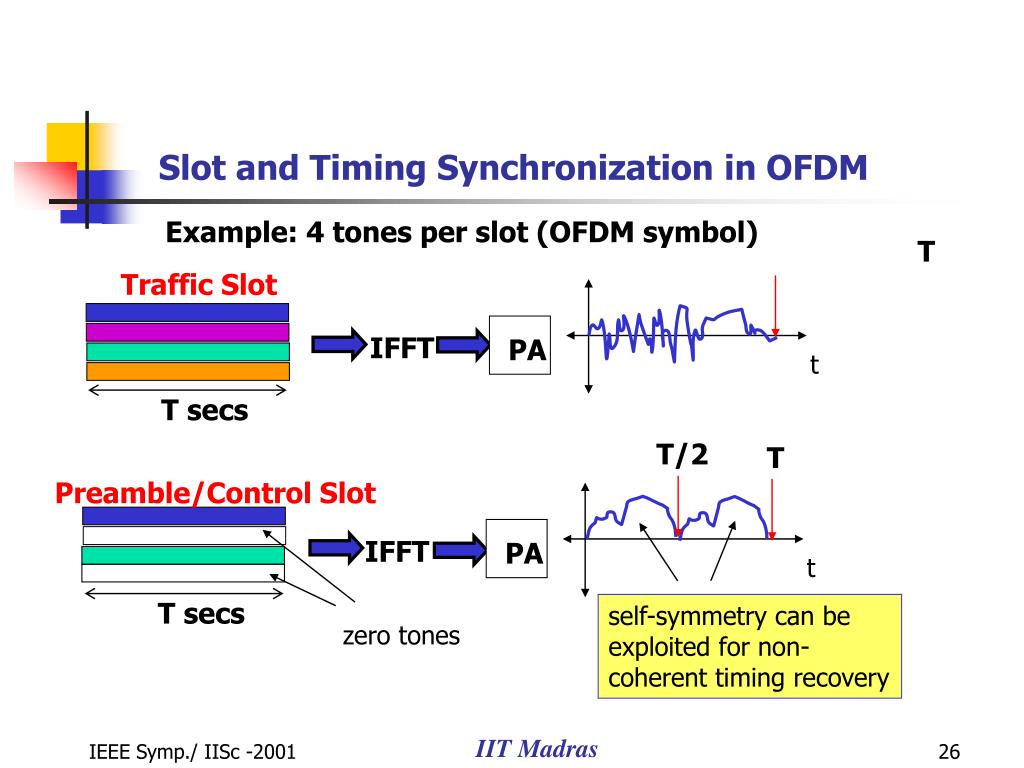 Slot and Timing Synchronization in OFDM

Example: 4 tones per slot (OFDM symbol)

T

Traffic Slot

IFFT

PA

t

T secs

T/2

T

Preamble/Control Slot

IFFT

PA

t

T secs

zero tones

self-symmetry can be exploited for non-coherent timing recovery

IEEE Symp./ IISc -2001

IIT Madras

26